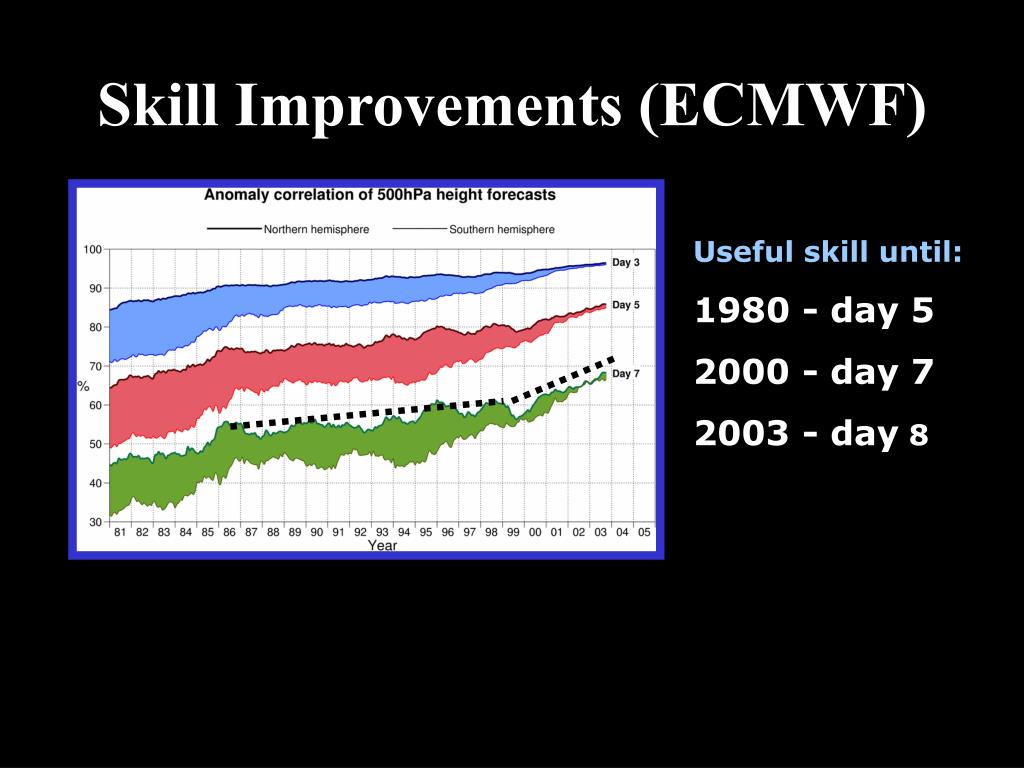 Skill Improvements (ECMWF)

Anomaly correlation of 500hPa height forecasts

Northern hemisphere

Southern hemisphere

100
90
80
70
60
50
40
30

%

Day 3
Day 5
Day 7

81 82 83 84 85 86 87 88 89 90 91 92 93 94 95 96 97 98 99 00 01 02 03 04 05

Year

Useful skill until:

1980 - day 5

2000 - day 7

2003 - day 8